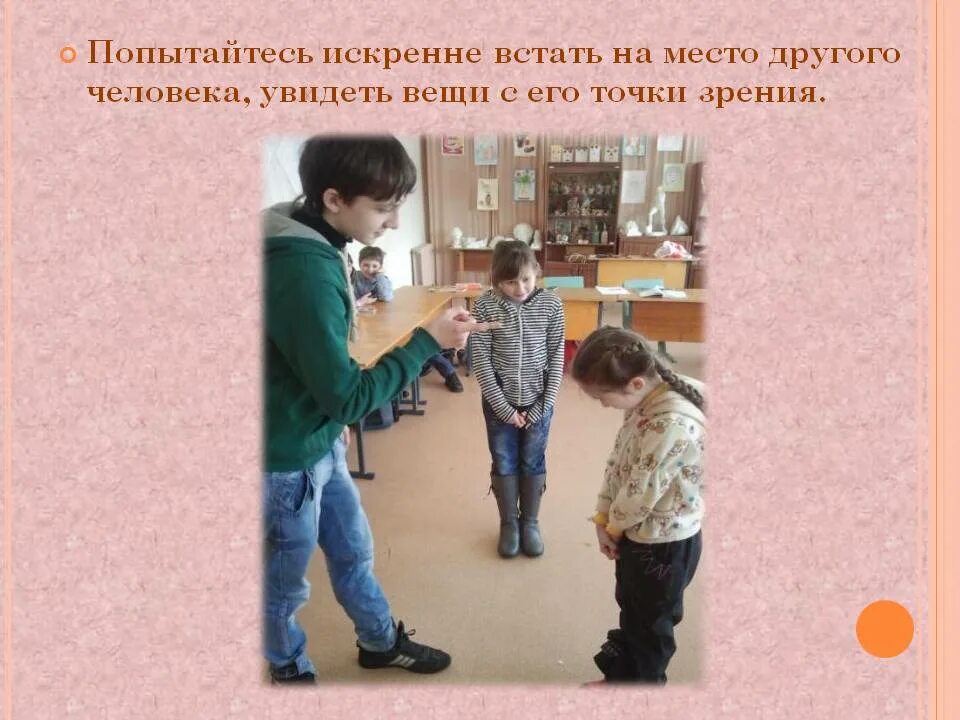 Попытайтесь искренне встать на место другого человека, увидеть вещи с его точки зрения.